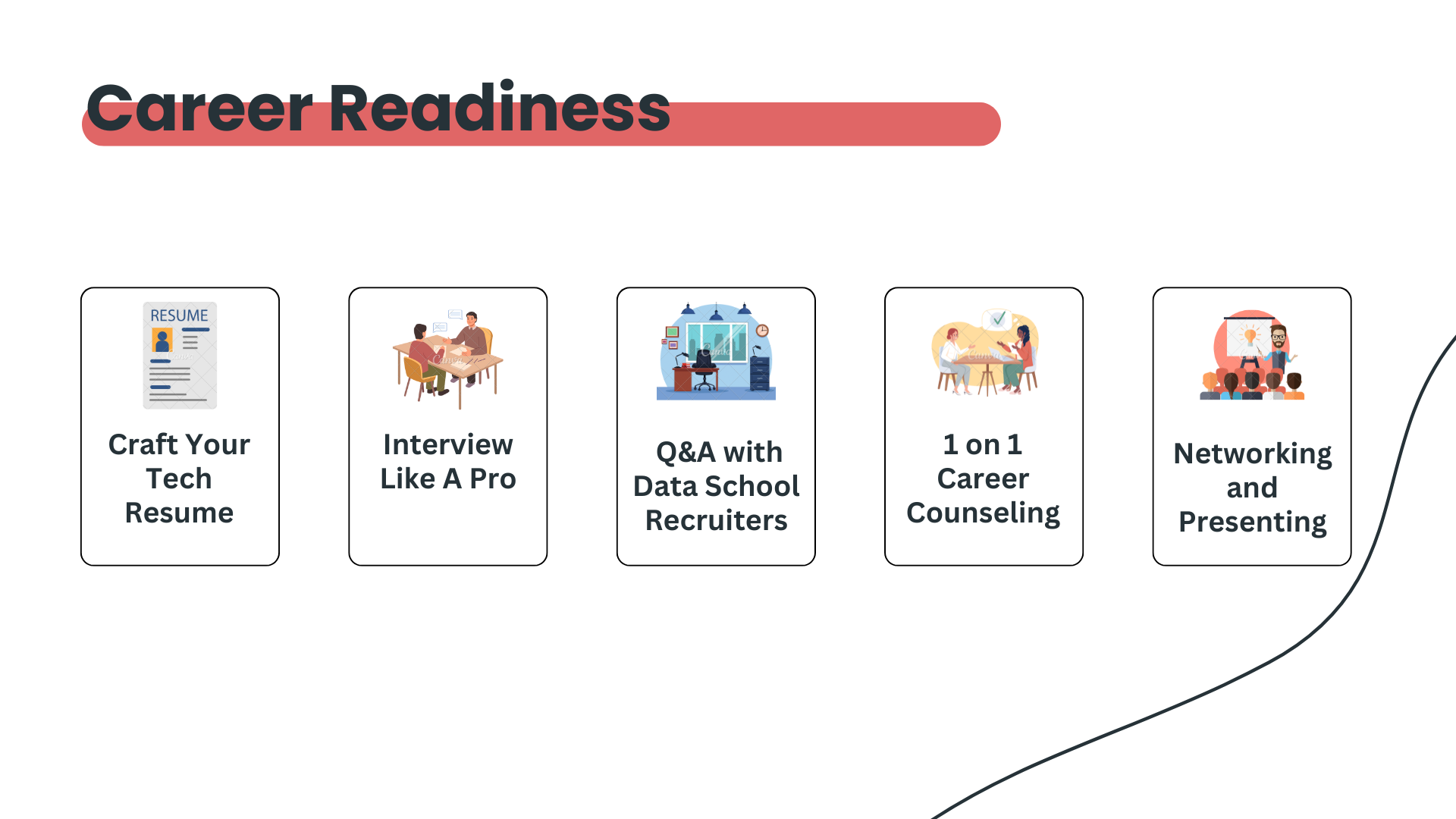 Career Readiness

RESUME

Craft Your Tech Resume

Interview Like A Pro

Q&A with Data School Recruiters

1 on 1 Career Counseling

Networking and Presenting